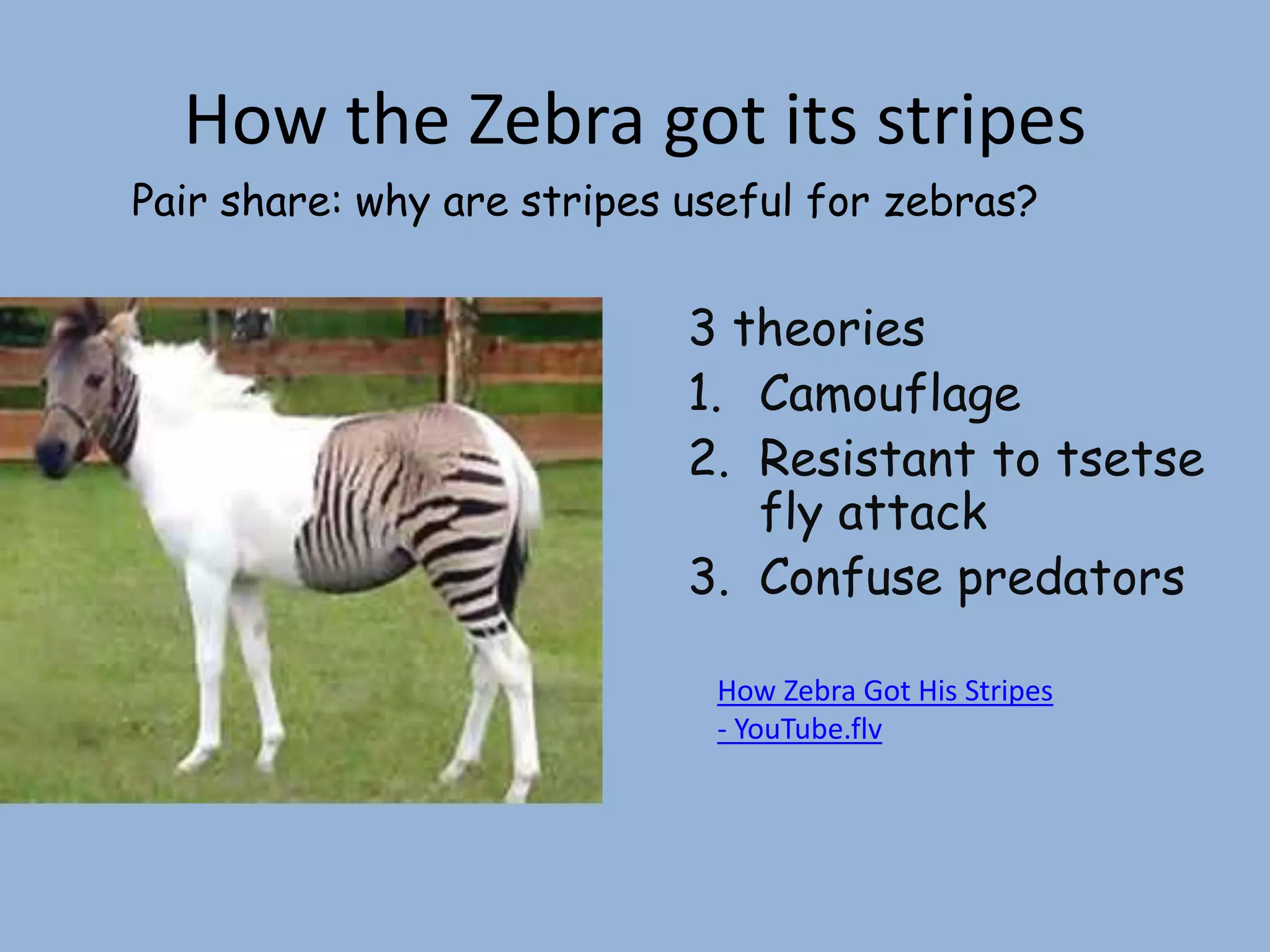 How the Zebra got its stripes

Pair share: why are stripes useful for zebras?

3 theories

1. Camouflage
2. Resistant to tsetse fly attack
3. Confuse predators

How Zebra Got His Stripes - YouTube.flv